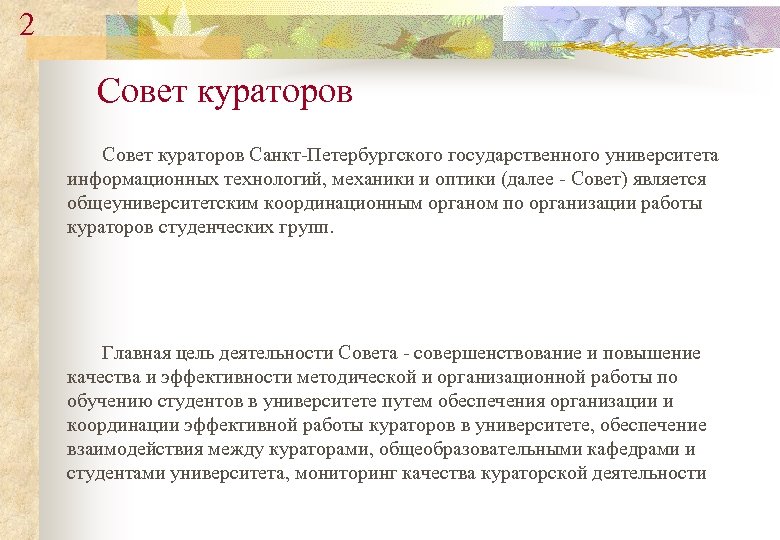 2

Совет кураторов

Совет кураторов Санкт-Петербургского государственного университета информационных технологий, механики и оптики (далее - Совет) является общеуниверситетским координационным органом по организации работы кураторов студенческих групп.

Главная цель деятельности Совета - совершенствование и повышение качества и эффективности методической и организационной работы по обучению студентов в университете путем обеспечения организации и координации эффективной работы кураторов в университете, обеспечение взаимодействия между кураторами, общеобразовательными кафедрами и студентами университета, мониторинг качества кураторской деятельности